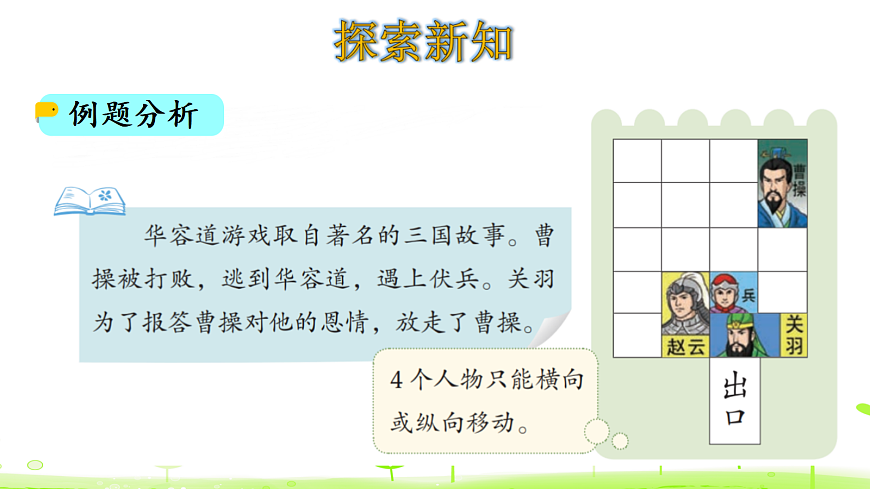 探索新知

例题分析

华容道游戏取自著名的三国故事。曹操被打败，逃到华容道，遇上伏兵。关羽为了报答曹操对他的恩情，放走了曹操。

4个人物只能横向或纵向移动。

曹操

兵

赵云

关羽

出口